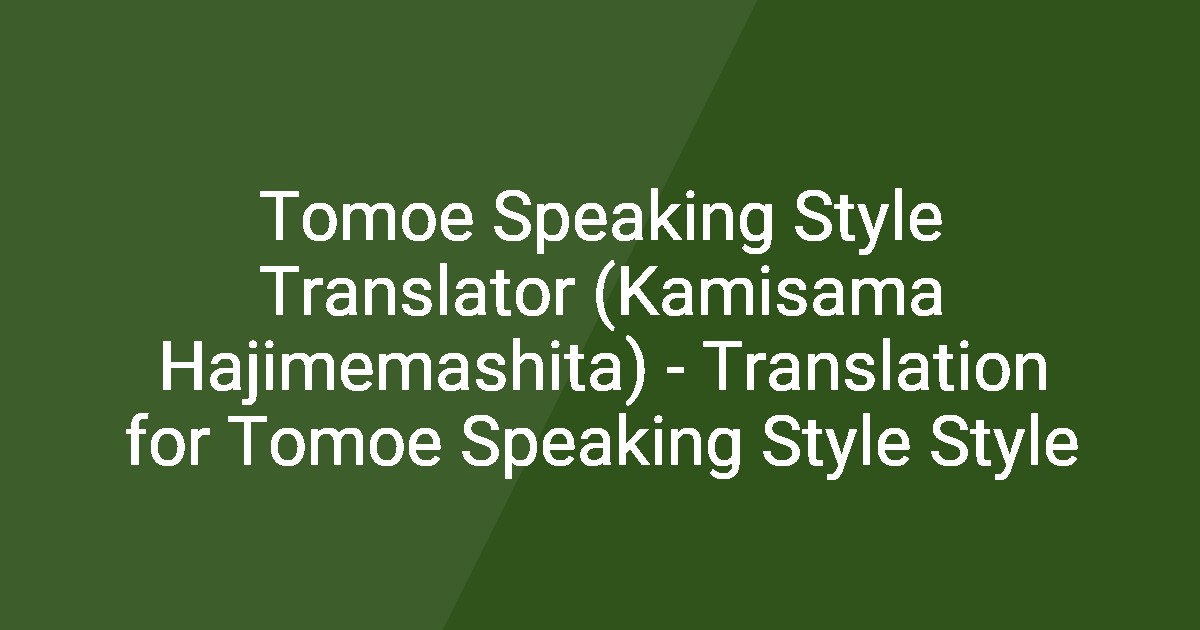 Tomoe Speaking Style Translator (Kamisama Hajimemashita) - Translation for Tomoe Speaking Style Style